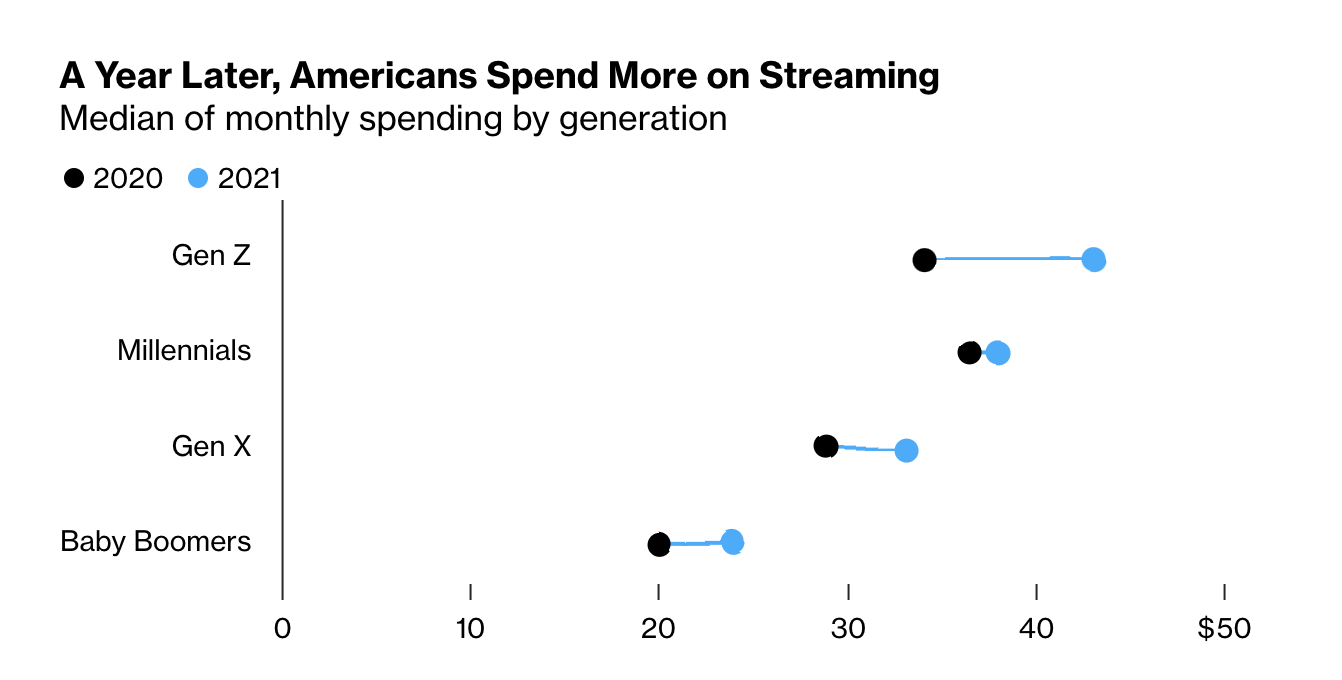 A Year Later, Americans Spend More on Streaming
Median of monthly spending by generation

2020 2021

Gen Z
Millennials
Gen X
Baby Boomers

0 10 20 30 40 $50